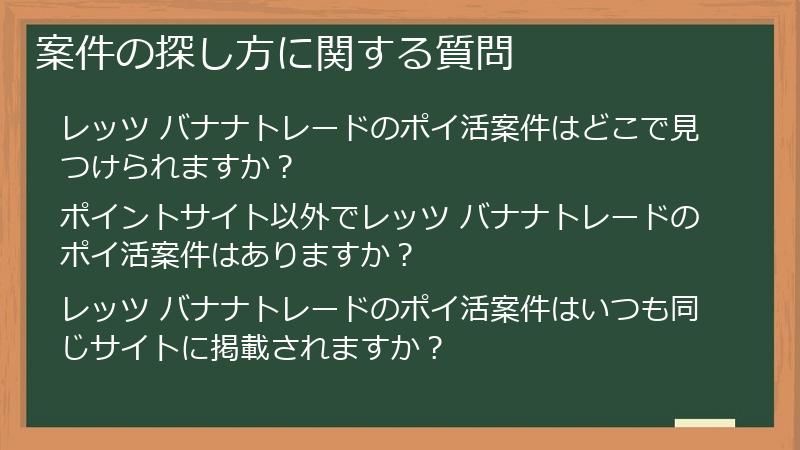 案件の探し方に関する質問

レッツ バナナトレードのポイ活案件はどこで見つけられますか？

ポイントサイト以外でレッツ バナナトレードのポイ活案件はありますか？

レッツ バナナトレードのポイ活案件はいつも同じサイトに掲載されますか？